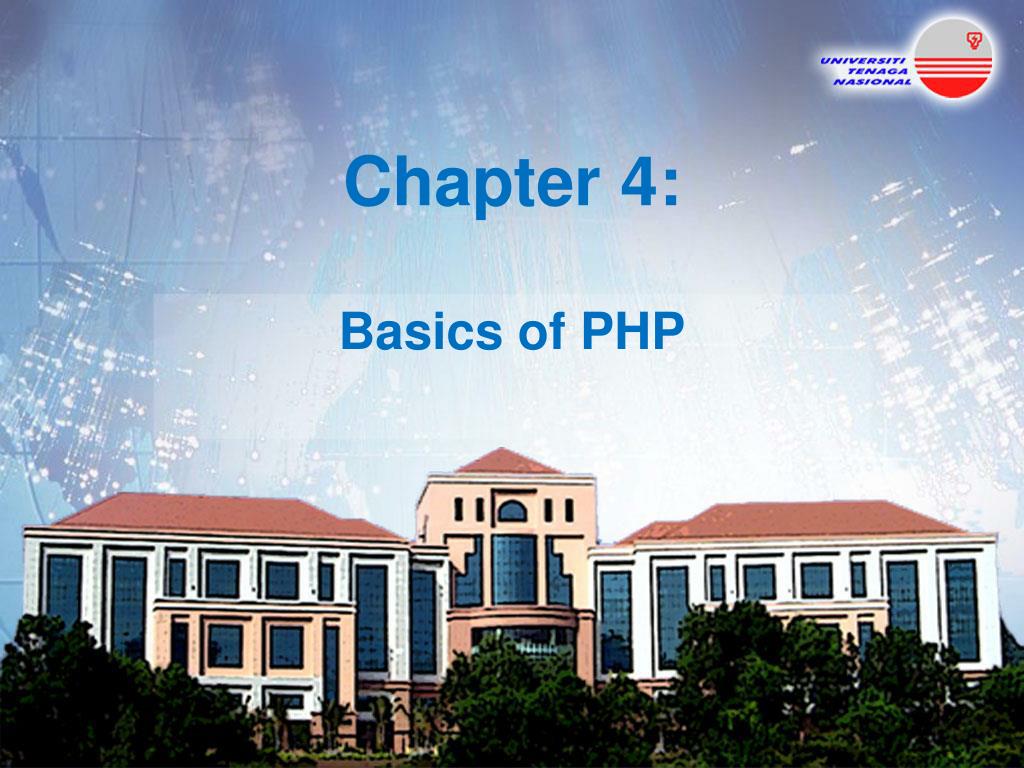 UNIVERSITI TENAGA NASIONAL

Chapter 4:

Basics of PHP